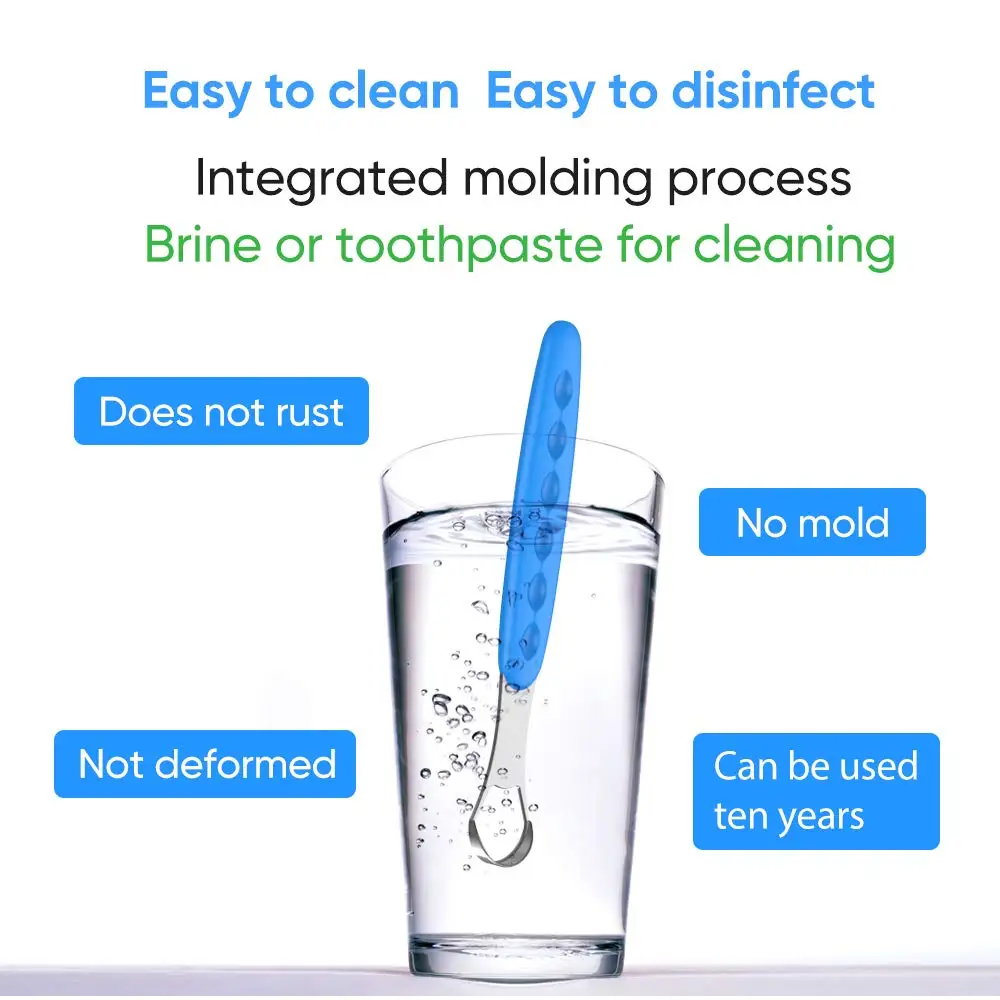 Easy to clean  Easy to disinfect

Integrated molding process

Brine or toothpaste for cleaning

Does not rust

No mold

Not deformed

Can be used ten years